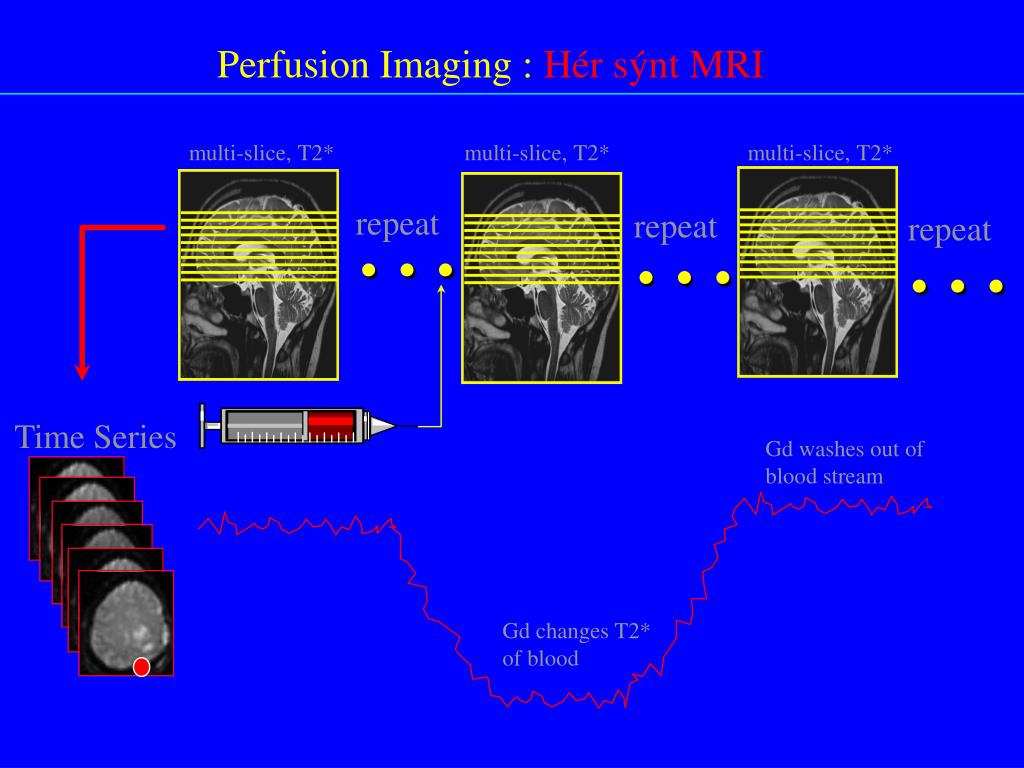 Perfusion Imaging : Hér sýnt MRI

multi-slice, T2*

repeat

multi-slice, T2*

repeat

multi-slice, T2*

repeat

Time Series

Gd washes out of blood stream

Gd changes T2* of blood